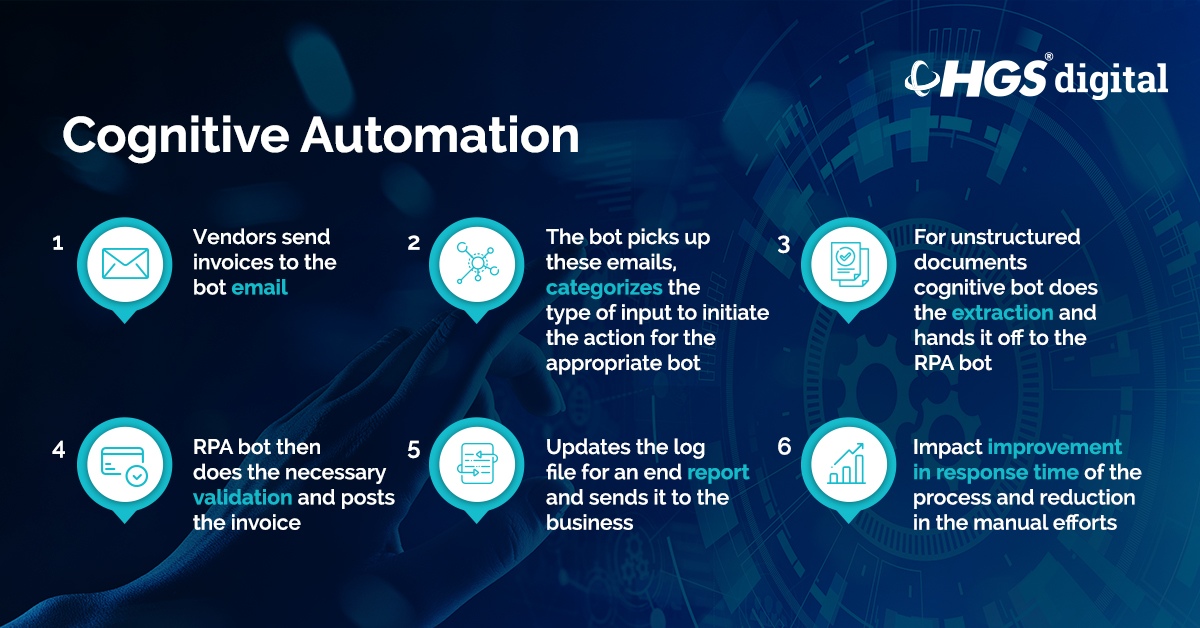 HGS® digital

Cognitive Automation

1 Vendors send invoices to the bot email

2 The bot picks up these emails, categorizes the type of input to initiate the action for the appropriate bot

3 For unstructured documents cognitive bot does the extraction and hands it off to the RPA bot

4 RPA bot then does the necessary validation and posts the invoice

5 Updates the log file for an end report and sends it to the business

6 Impact improvement in response time of the process and reduction in the manual efforts